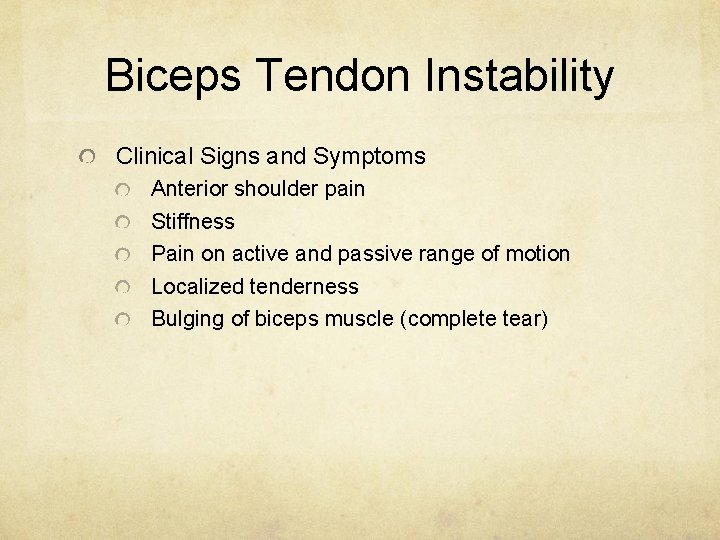 Biceps Tendon Instability

Clinical Signs and Symptoms

Anterior shoulder pain

Stiffness

Pain on active and passive range of motion

Localized tenderness

Bulging of biceps muscle (complete tear)